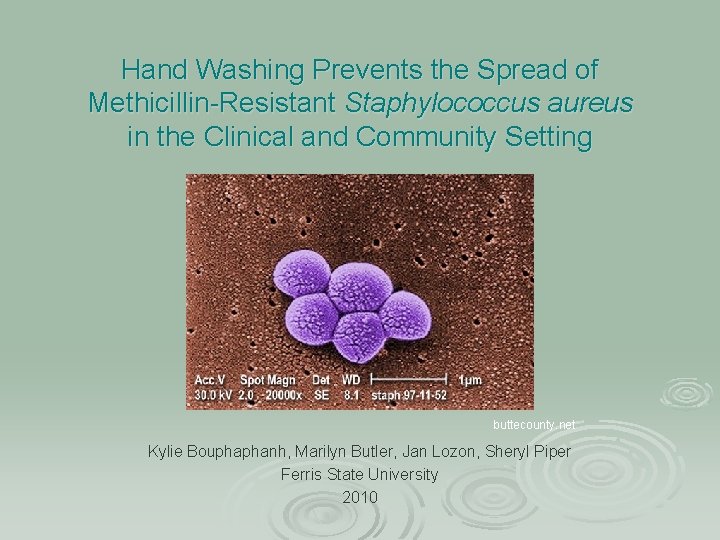 Hand Washing Prevents the Spread of Methicillin-Resistant Staphylococcus aureus in the Clinical and Community Setting

Acc.V Spot Magn Det WD 1μm
30.0 kV 2.0 20000x SE 8.1 staph 97-11-52

buttecounty.net

Kylie Bouphaphanh, Marilyn Butler, Jan Lozon, Sheryl Piper
Ferris State University
2010